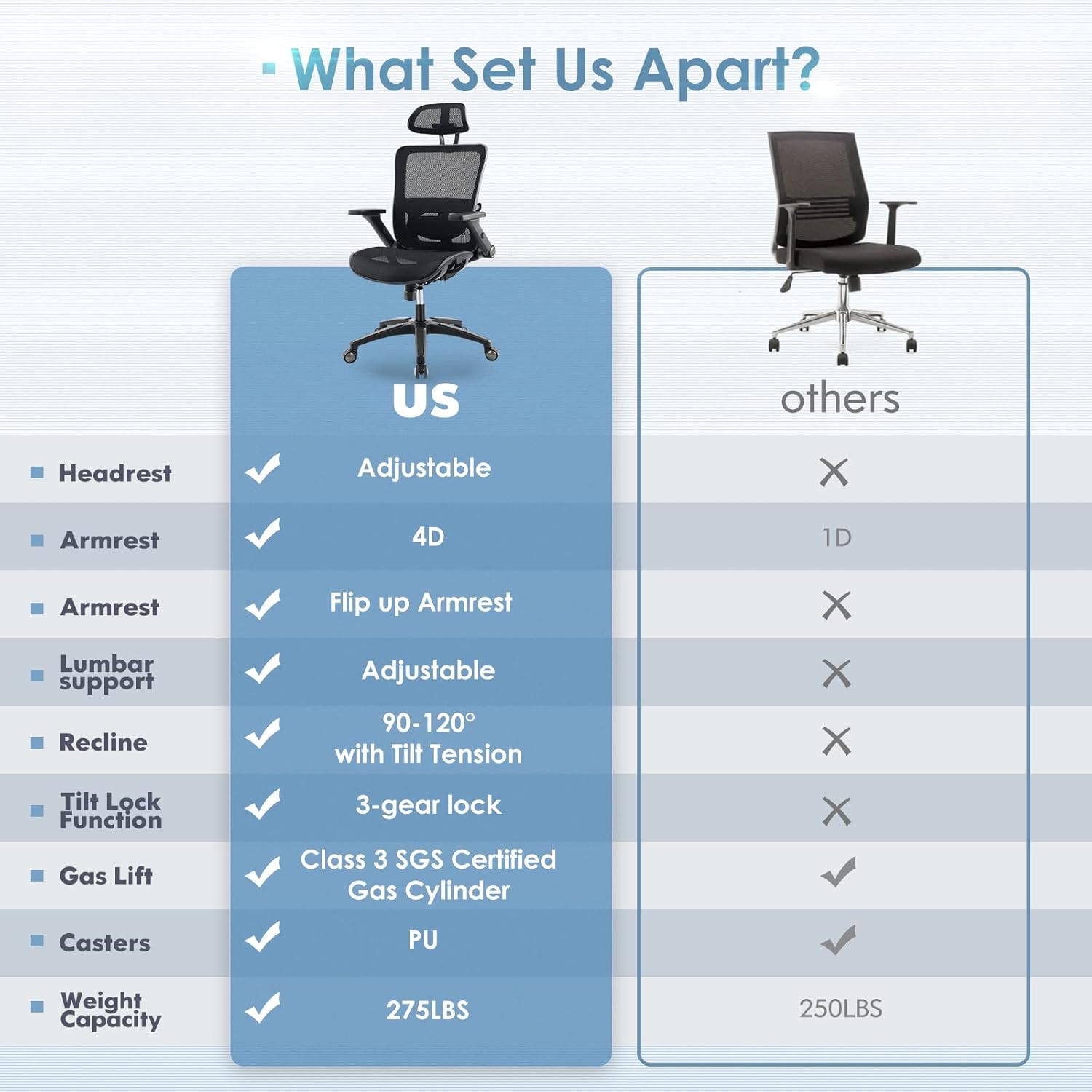 What Set Us Apart?

| | US | others |
|---|---|---|
| Headrest | ✓ Adjustable | ✗ |
| Armrest | ✓ 4D | 1D |
| Armrest | ✓ Flip up Armrest | ✗ |
| Lumbar support | ✓ Adjustable | ✗ |
| Recline | ✓ 90-120° with Tilt Tension | ✗ |
| Tilt Lock Function | ✓ 3-gear lock | ✗ |
| Gas Lift | ✓ Class 3 SGS Certified Gas Cylinder | ✓ |
| Casters | ✓ PU | ✓ |
| Weight Capacity | ✓ 275LBS | 250LBS |